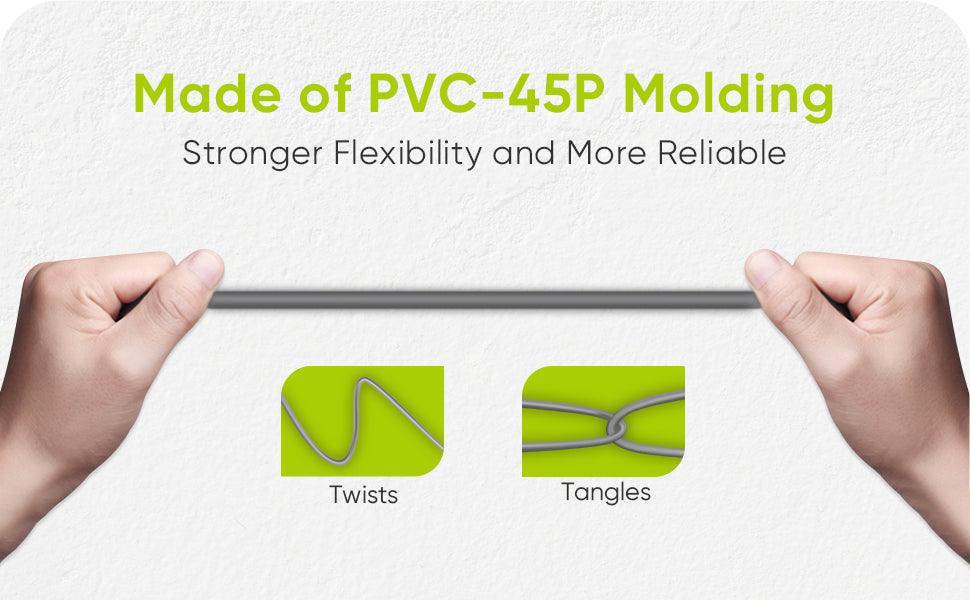 Made of PVC-45P Molding

Stronger Flexibility and More Reliable

Twists

Tangles